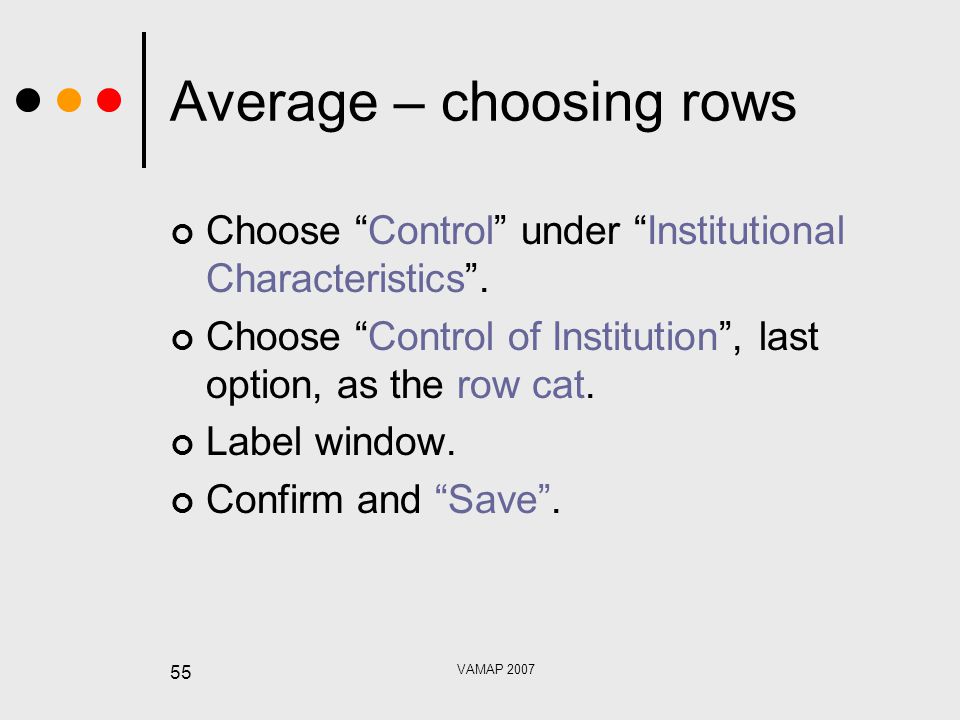 Average – choosing rows

Choose “Control” under “Institutional Characteristics”.

Choose “Control of Institution”, last option, as the row cat.

Label window.

Confirm and “Save”.

55

VAMAP 2007